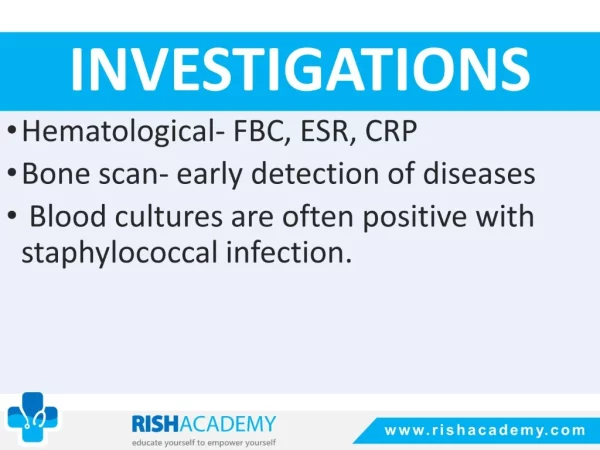 INVESTIGATIONS

• Hematological- FBC, ESR, CRP
• Bone scan- early detection of diseases
• Blood cultures are often positive with staphylococcal infection.

RISHACADEMY
educate yourself to empower yourself

www.rishacademy.com